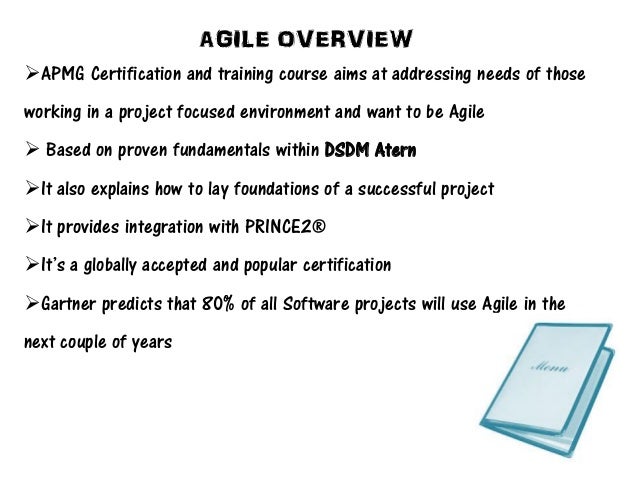 AGILE OVERVIEW

➢APMG Certification and training course aims at addressing needs of those working in a project focused environment and want to be Agile

➢ Based on proven fundamentals within DSDM Atern

➢It also explains how to lay foundations of a successful project

➢It provides integration with PRINCE2®

➢It's a globally accepted and popular certification

➢Gartner predicts that 80% of all Software projects will use Agile in the next couple of years

Menu